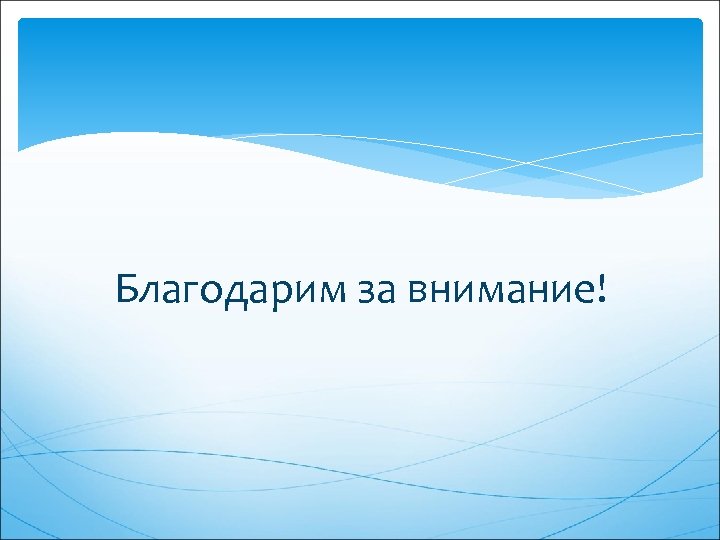 Благодарим за внимание!